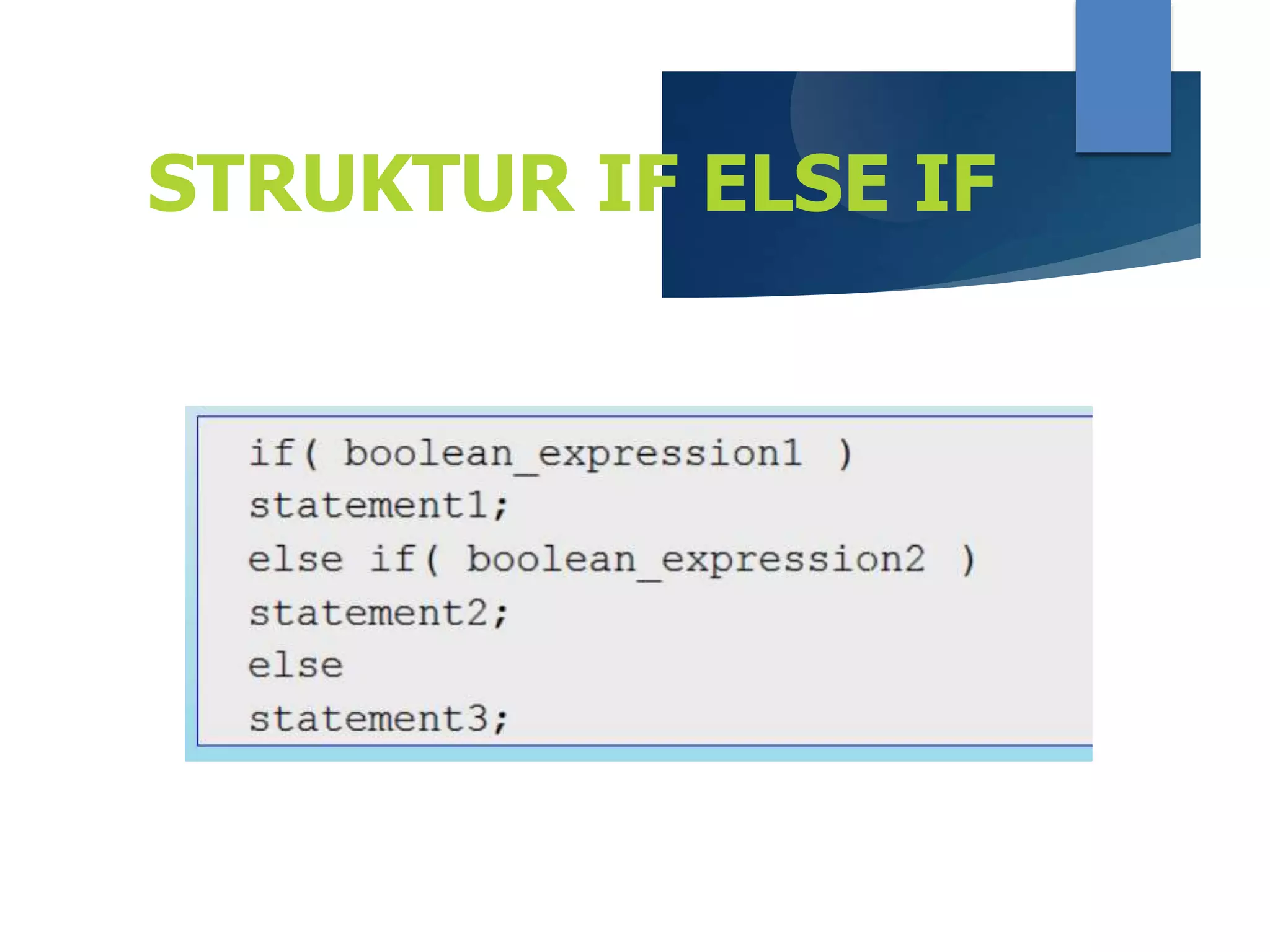 STRUKTUR IF ELSE IF

if( boolean_expression1 )
statement1;
else if( boolean_expression2 )
statement2;
else
statement3;